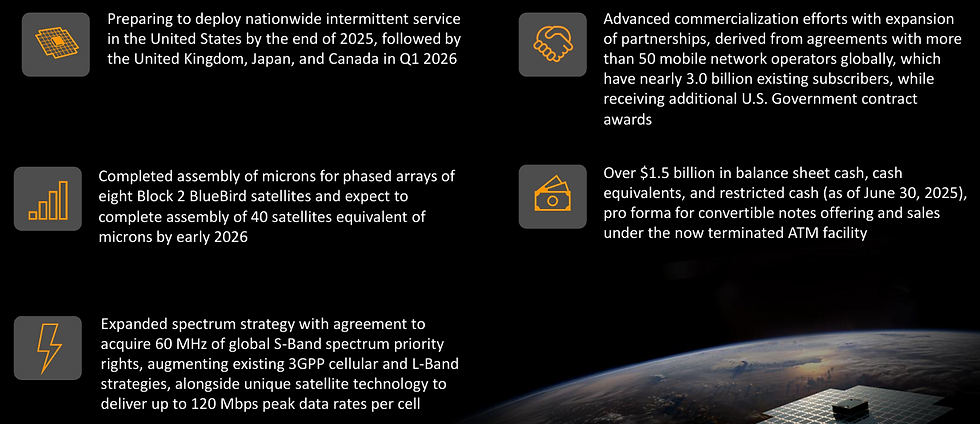 Preparing to deploy nationwide intermittent service in the United States by the end of 2025, followed by the United Kingdom, Japan, and Canada in Q1 2026

Completed assembly of microns for phased arrays of eight Block 2 BlueBird satellites and expect to complete assembly of 40 satellites equivalent of microns by early 2026

Expanded spectrum strategy with agreement to acquire 60 MHz of global S-Band spectrum priority rights, augmenting existing 3GPP cellular and L-Band strategies, alongside unique satellite technology to deliver up to 120 Mbps peak data rates per cell

Advanced commercialization efforts with expansion of partnerships, derived from agreements with more than 50 mobile network operators globally, which have nearly 3.0 billion existing subscribers, while receiving additional U.S. Government contract awards

Over $1.5 billion in balance sheet cash, cash equivalents, and restricted cash (as of June 30, 2025), pro forma for convertible notes offering and sales under the now terminated ATM facility